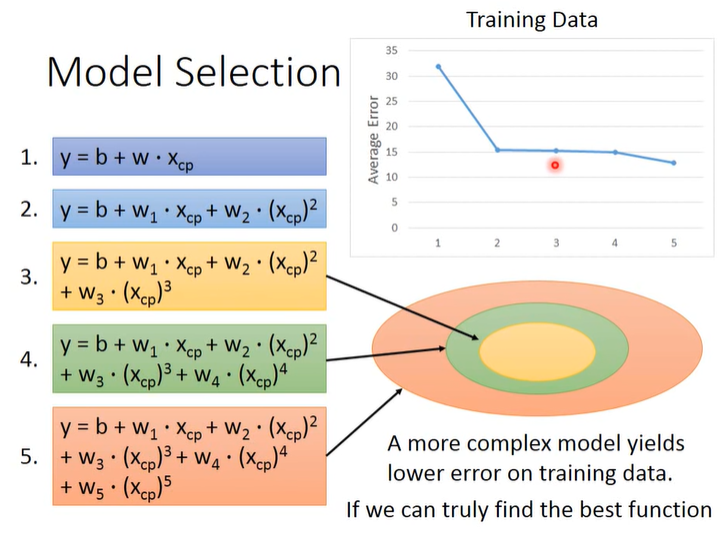 Model Selection

1. $y = b + w \cdot x_{cp}$

2. $y = b + w_1 \cdot x_{cp} + w_2 \cdot (x_{cp})^2$

3. $y = b + w_1 \cdot x_{cp} + w_2 \cdot (x_{cp})^2 + w_3 \cdot (x_{cp})^3$

4. $y = b + w_1 \cdot x_{cp} + w_2 \cdot (x_{cp})^2 + w_3 \cdot (x_{cp})^3 + w_4 \cdot (x_{cp})^4$

5. $y = b + w_1 \cdot x_{cp} + w_2 \cdot (x_{cp})^2 + w_3 \cdot (x_{cp})^3 + w_4 \cdot (x_{cp})^4 + w_5 \cdot (x_{cp})^5$

Training Data

Average Error

35
30
25
20
15
10
5
0

1 2 3 4 5

A more complex model yields lower error on training data.

If we can truly find the best function